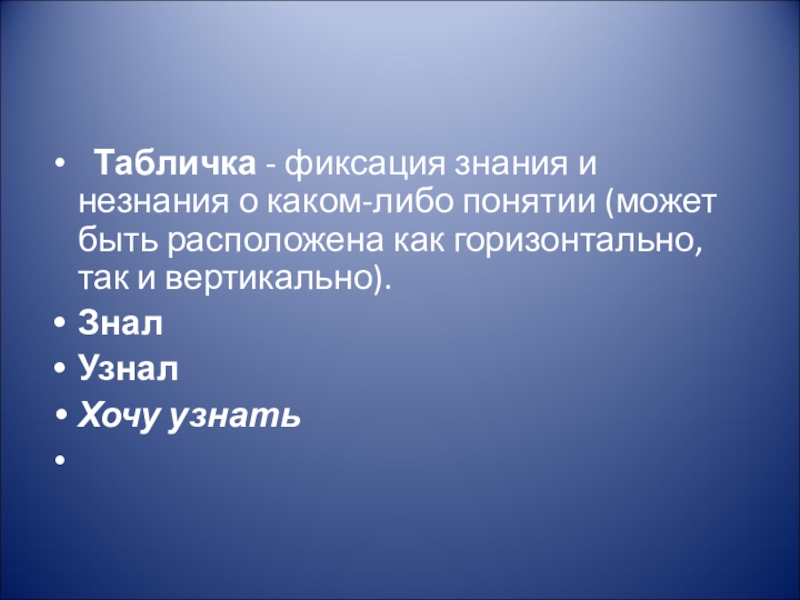 • Табличка - фиксация знания и незнания о каком-либо понятии (может быть расположена как горизонтально, так и вертикально).
• Знал
• Узнал
• Хочу узнать
•